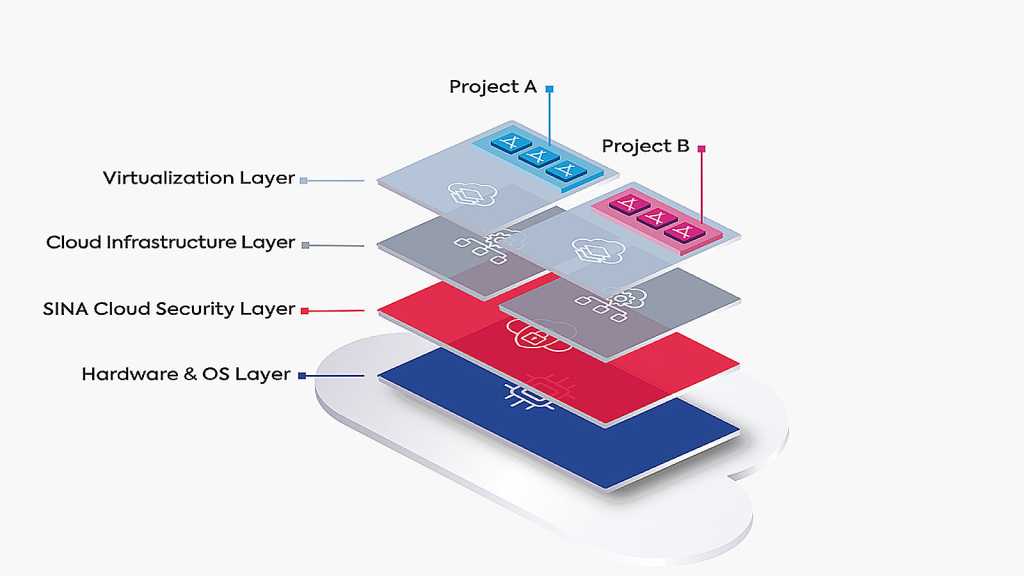 Project A

Project B

Virtualization Layer

Cloud Infrastructure Layer

SINA Cloud Security Layer

Hardware & OS Layer